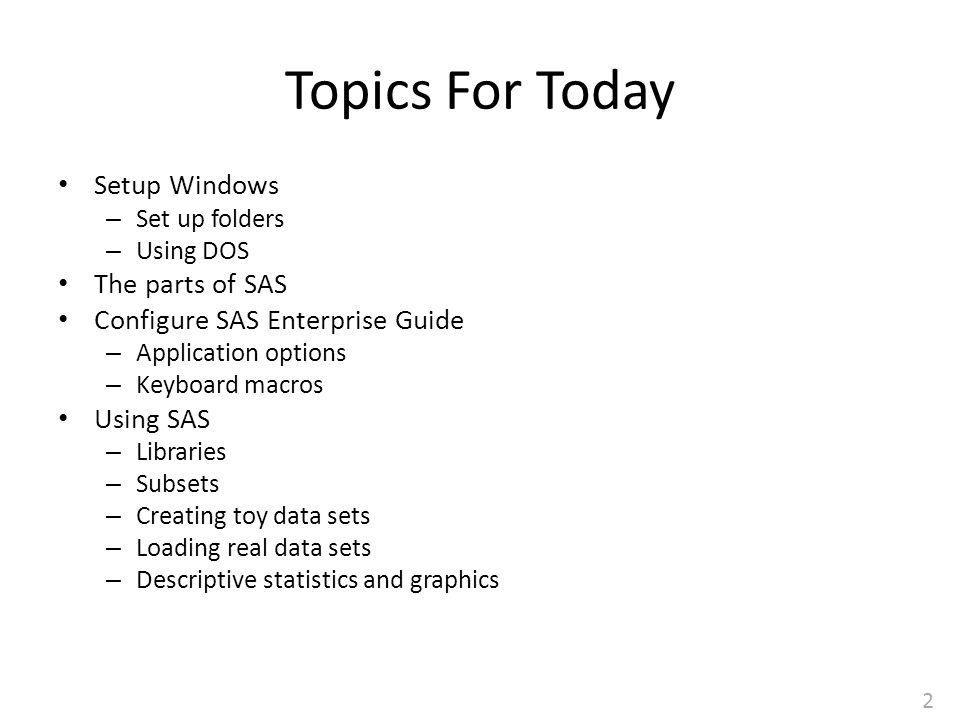 Topics For Today

• Setup Windows
  – Set up folders
  – Using DOS
• The parts of SAS
• Configure SAS Enterprise Guide
  – Application options
  – Keyboard macros
• Using SAS
  – Libraries
  – Subsets
  – Creating toy data sets
  – Loading real data sets
  – Descriptive statistics and graphics

2